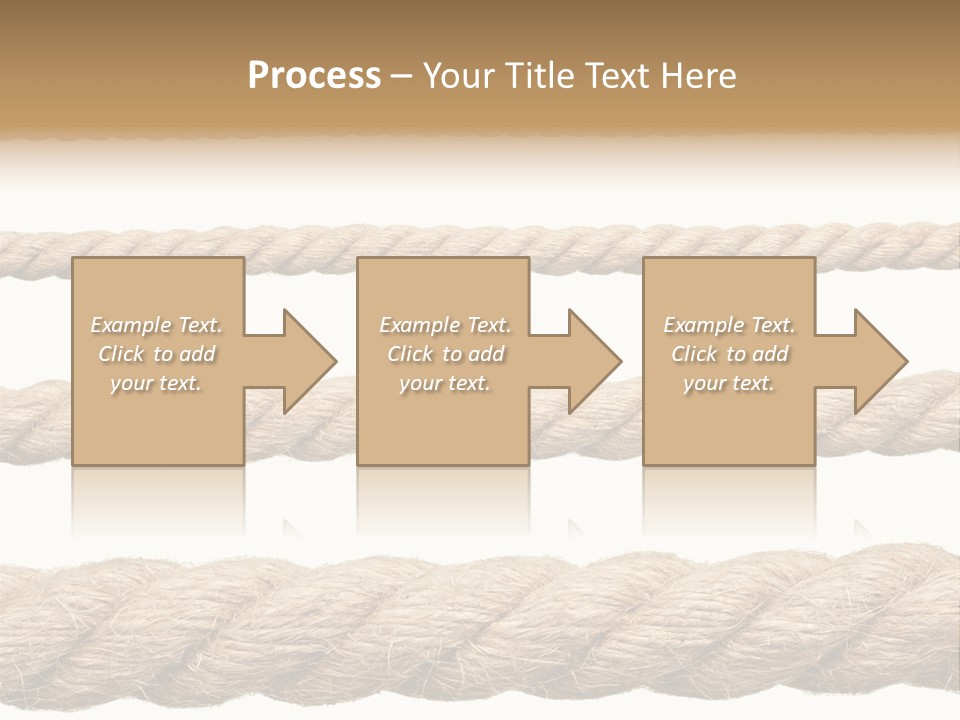 Process – Your Title Text Here

Example Text. Click to add your text.

Example Text. Click to add your text.

Example Text. Click to add your text.